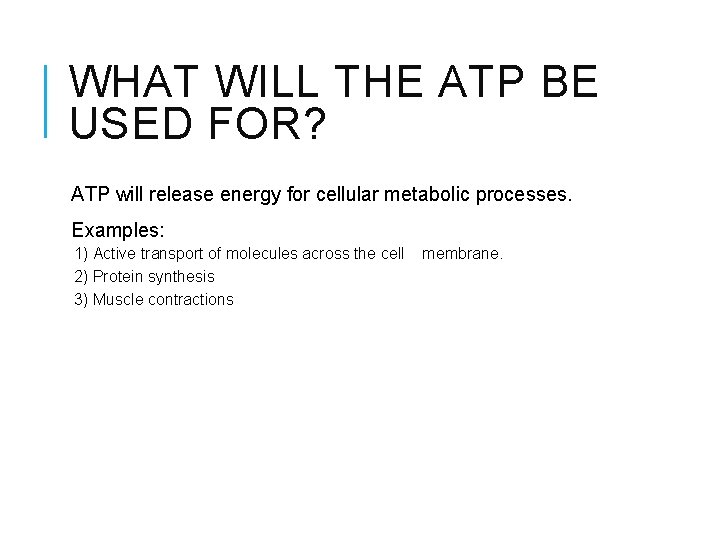 WHAT WILL THE ATP BE USED FOR?

ATP will release energy for cellular metabolic processes.

Examples:
1) Active transport of molecules across the cell membrane.
2) Protein synthesis
3) Muscle contractions